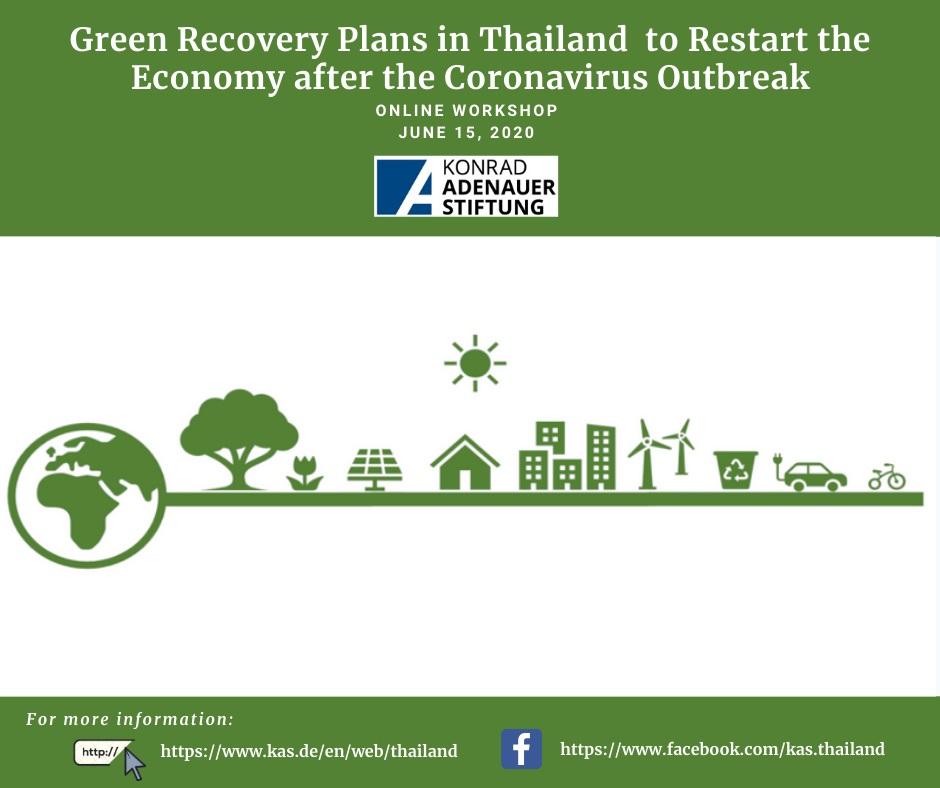 Green Recovery Plans in Thailand to Restart the Economy after the Coronavirus Outbreak

ONLINE WORKSHOP
JUNE 15, 2020

KONRAD ADENAUER STIFTUNG

For more information:

http://

https://www.kas.de/en/web/thailand

f

https://www.facebook.com/kas.thailand